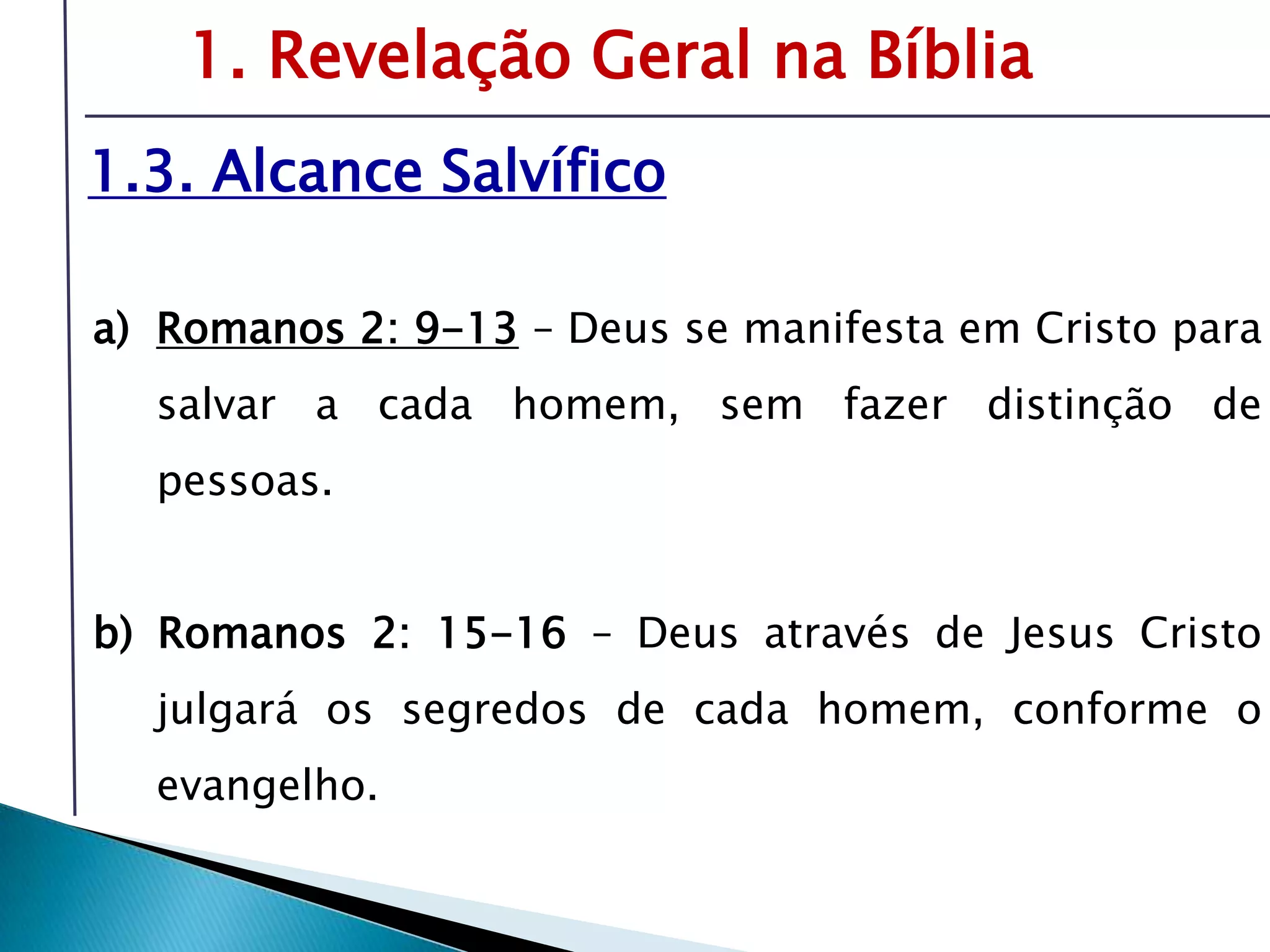 1. Revelação Geral na Bíblia

1.3. Alcance Salvífico

a) Romanos 2: 9-13 – Deus se manifesta em Cristo para salvar a cada homem, sem fazer distinção de pessoas.

b) Romanos 2: 15-16 – Deus através de Jesus Cristo julgará os segredos de cada homem, conforme o evangelho.